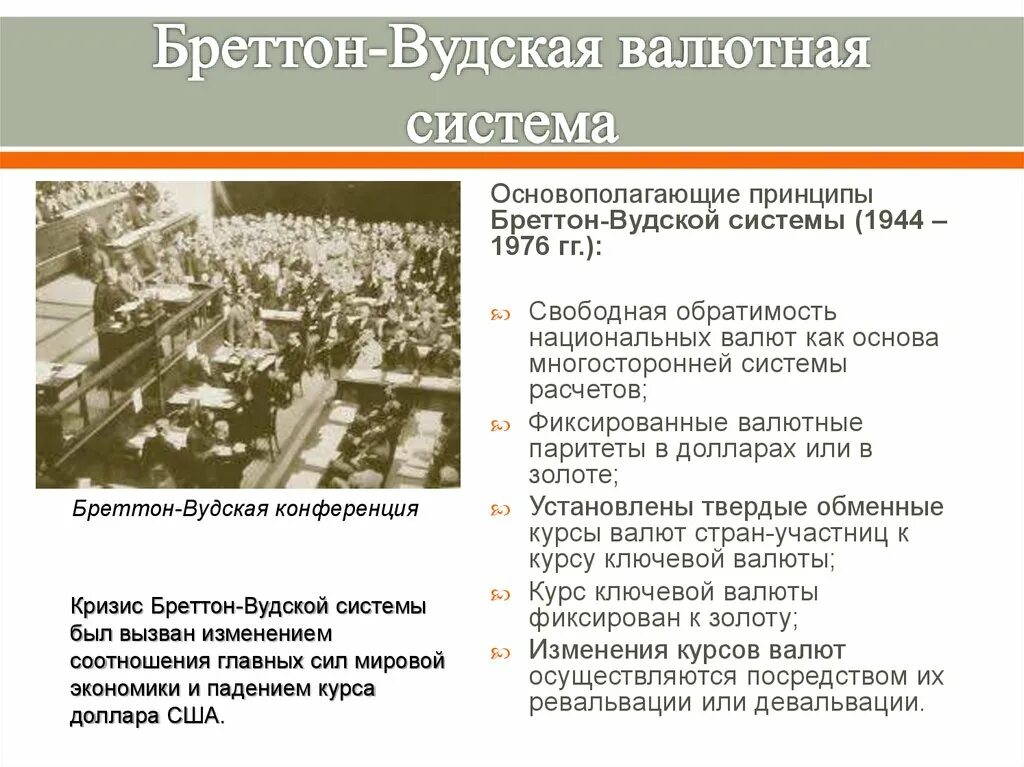 Бреттон-Вудская валютная система

Бреттон-Вудская конференция

Кризис Бреттон-Вудской системы был вызван изменением соотношения главных сил мировой экономики и падением курса доллара США.

Основополагающие принципы Бреттон-Вудской системы (1944 – 1976 гг.):

Свободная обратимость национальных валют как основа многосторонней системы расчетов;

Фиксированные валютные паритеты в долларах или в золоте;

Установлены твердые обменные курсы валют стран-участниц к курсу ключевой валюты;

Курс ключевой валюты фиксирован к золоту;

Изменения курсов валют осуществляются посредством их ревальвации или девальвации.